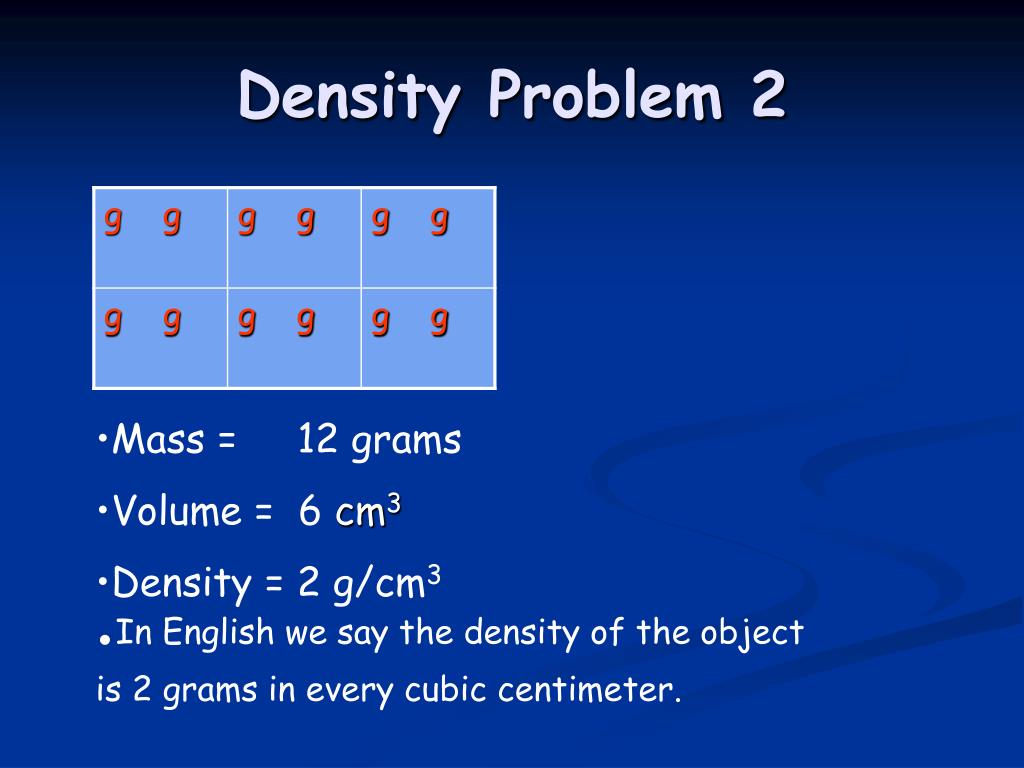 Density Problem 2

| g g | g g | g g |
|---|---|---|
| g g | g g | g g |

•Mass = 12 grams

•Volume = 6 $cm^3$

•Density = 2 $g/cm^3$

•In English we say the density of the object is 2 grams in every cubic centimeter.